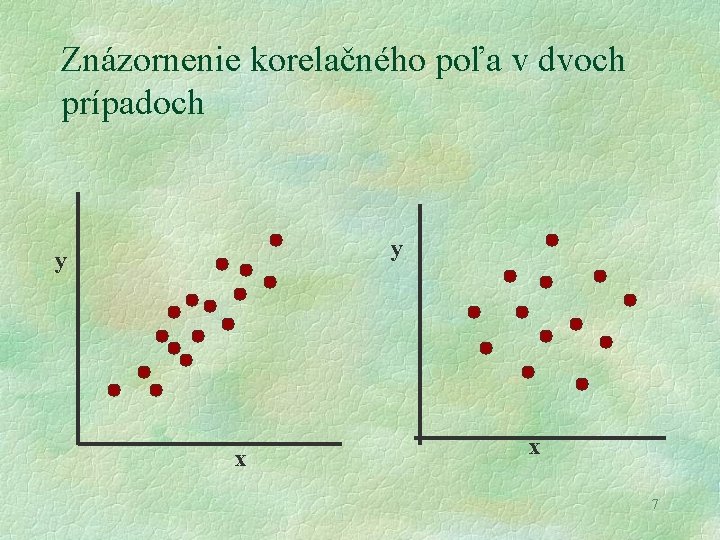 Znázornenie korelačného poľa v dvoch prípadoch

y

x

y

x

7